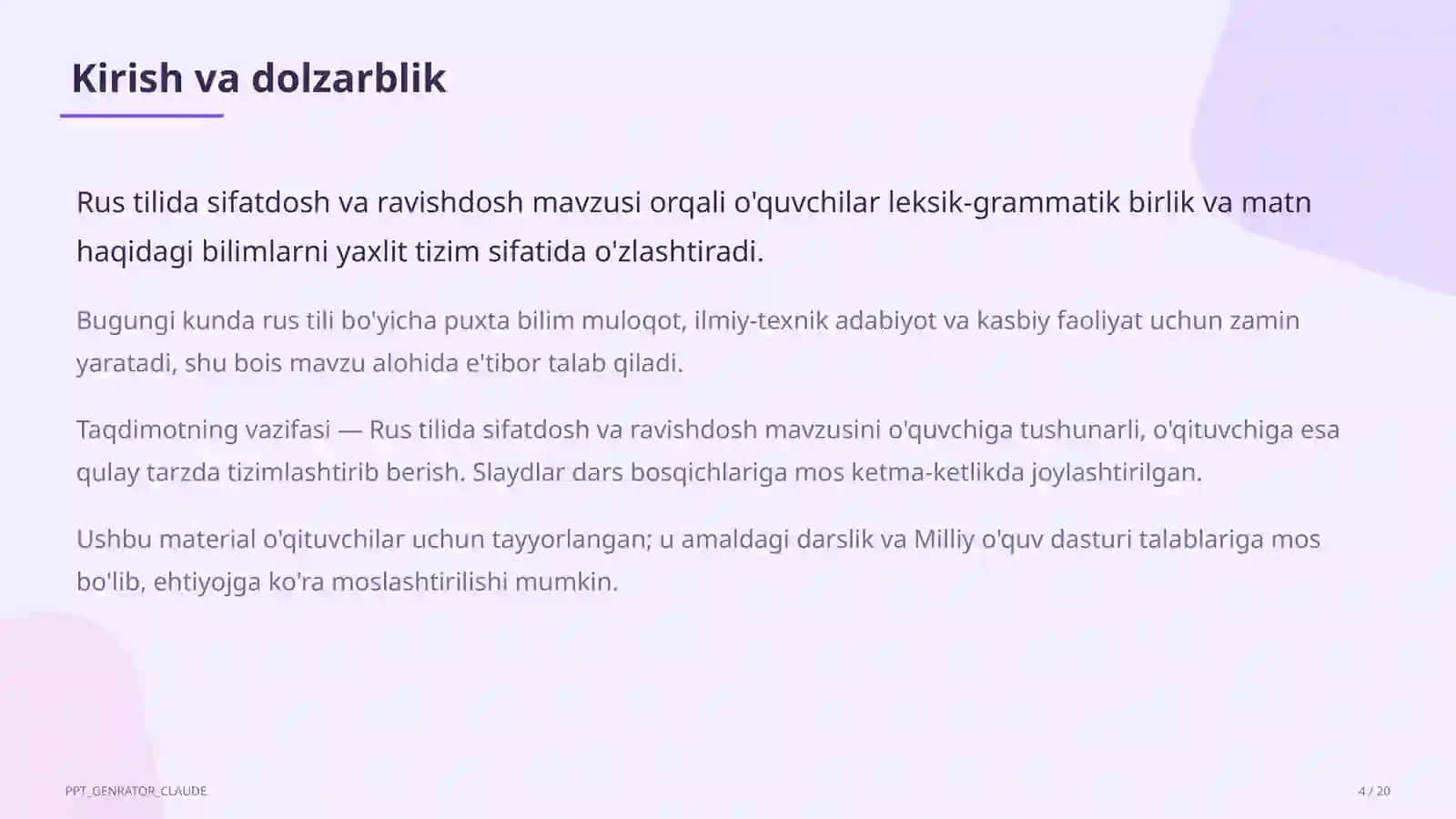 Kirish va dolzarblik

Rus tilida sifatdosh va ravishdosh mavzusi orqali o'quvchilar leksik-grammatik birlik va matn haqidagi bilimlarni yaxlit tizim sifatida o'zlashtiradi.

Bugungi kunda rus tili bo'yicha puxta bilim muloqot, ilmiy-texnik adabiyot va kasbiy faoliyat uchun zamin yaratadi, shu bois mavzu alohida e'tibor talab qiladi.

Taqdimotning vazifasi — Rus tilida sifatdosh va ravishdosh mavzusini o'quvchiga tushunarli, o'qituvchiga esa qulay tarzda tizimlashtirib berish. Slaydlar dars bosqichlariga mos ketma-ketlikda joylashtirilgan.

Ushbu material o'qituvchilar uchun tayyorlangan; u amaldagi darslik va Milliy o'quv dasturi talablariga mos bo'lib, ehtiyojga ko'ra moslashtirilishi mumkin.

PPT_GENRATOR_CLAUDE

4 / 20